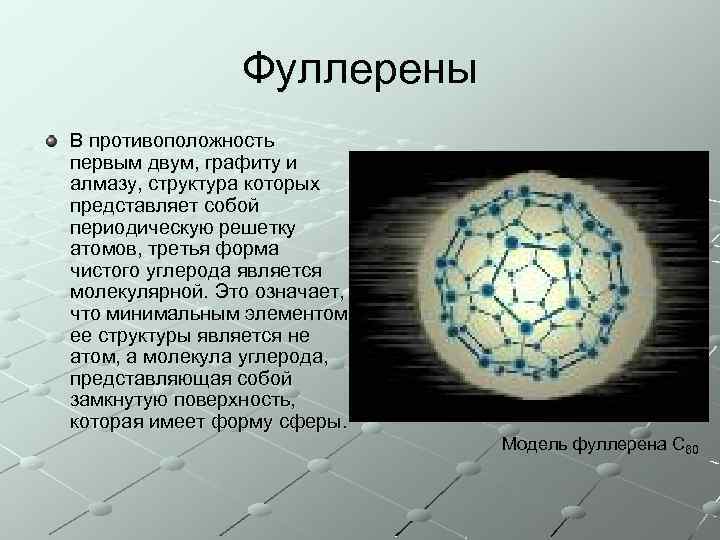 Фуллерены

В противоположность первым двум, графиту и алмазу, структура которых представляет собой периодическую решетку атомов, третья форма чистого углерода является молекулярной. Это означает, что минимальным элементом ее структуры является не атом, а молекула углерода, представляющая собой замкнутую поверхность, которая имеет форму сферы.

Модель фуллерена $C_{60}$